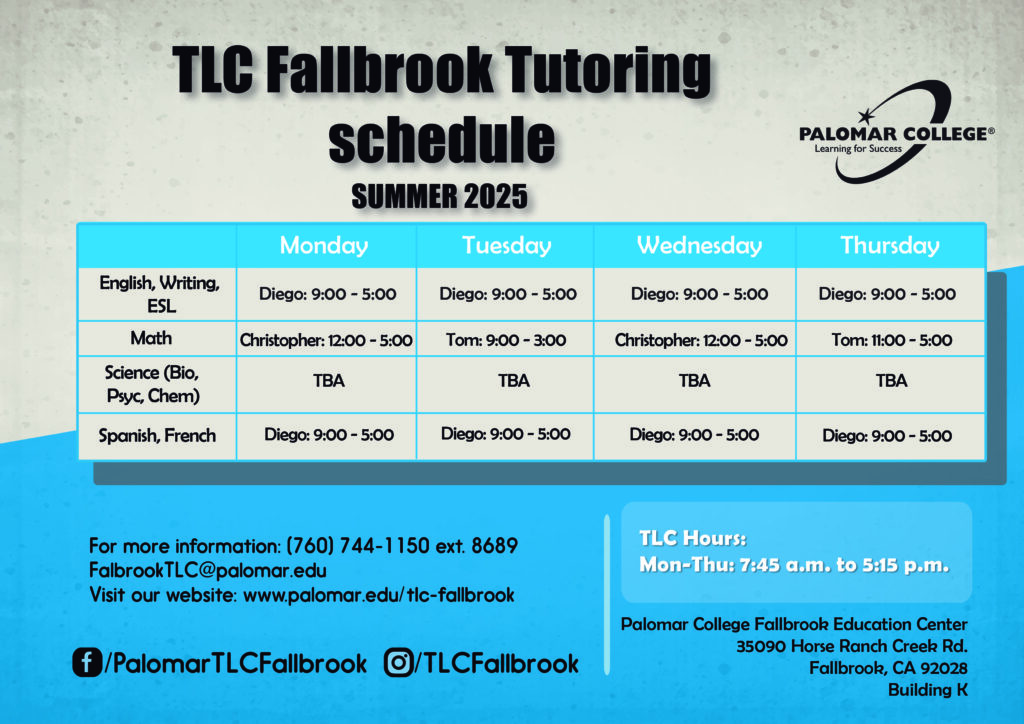 TLC Fallbrook Tutoring schedule

SUMMER 2025

PALOMAR COLLEGE®
Learning for Success

| | Monday | Tuesday | Wednesday | Thursday |
|---|---|---|---|---|
| English, Writing, ESL | Diego: 9:00 - 5:00 | Diego: 9:00 - 5:00 | Diego: 9:00 - 5:00 | Diego: 9:00 - 5:00 |
| Math | Christopher: 12:00 - 5:00 | Tom: 9:00 - 3:00 | Christopher: 12:00 - 5:00 | Tom: 11:00 - 5:00 |
| Science (Bio, Psyc, Chem) | TBA | TBA | TBA | TBA |
| Spanish, French | Diego: 9:00 - 5:00 | Diego: 9:00 - 5:00 | Diego: 9:00 - 5:00 | Diego: 9:00 - 5:00 |

For more information: (760) 744-1150 ext. 8689
FalbrookTLC@palomar.edu
Visit our website: www.palomar.edu/tlc-fallbrook

/PalomarTLCFallbrook /TLCFallbrook

TLC Hours:
Mon-Thu: 7:45 a.m. to 5:15 p.m.

Palomar College Fallbrook Education Center
35090 Horse Ranch Creek Rd.
Fallbrook, CA 92028
Building K